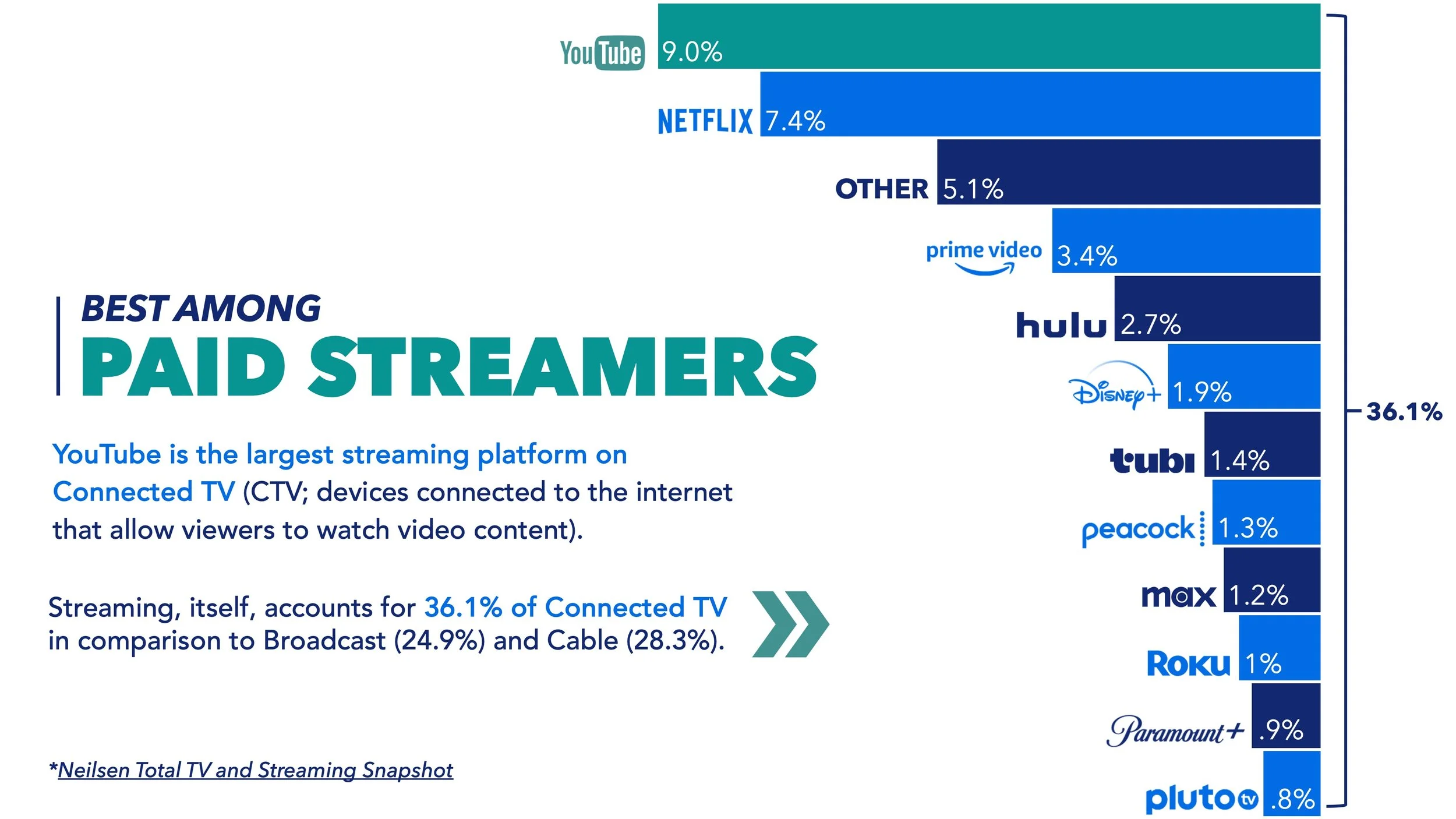 BEST AMONG
PAID STREAMERS

YouTube is the largest streaming platform on Connected TV (CTV; devices connected to the internet that allow viewers to watch video content).

Streaming, itself, accounts for 36.1% of Connected TV in comparison to Broadcast (24.9%) and Cable (28.3%).

*Neilsen Total TV and Streaming Snapshot

YouTube 9.0%
NETFLIX 7.4%
OTHER 5.1%
prime video 3.4%
hulu 2.7%
Disney+ 1.9%
tubi 1.4%
peacock 1.3%
max 1.2%
Roku 1%
Paramount+ .9%
pluto tv .8%

36.1%